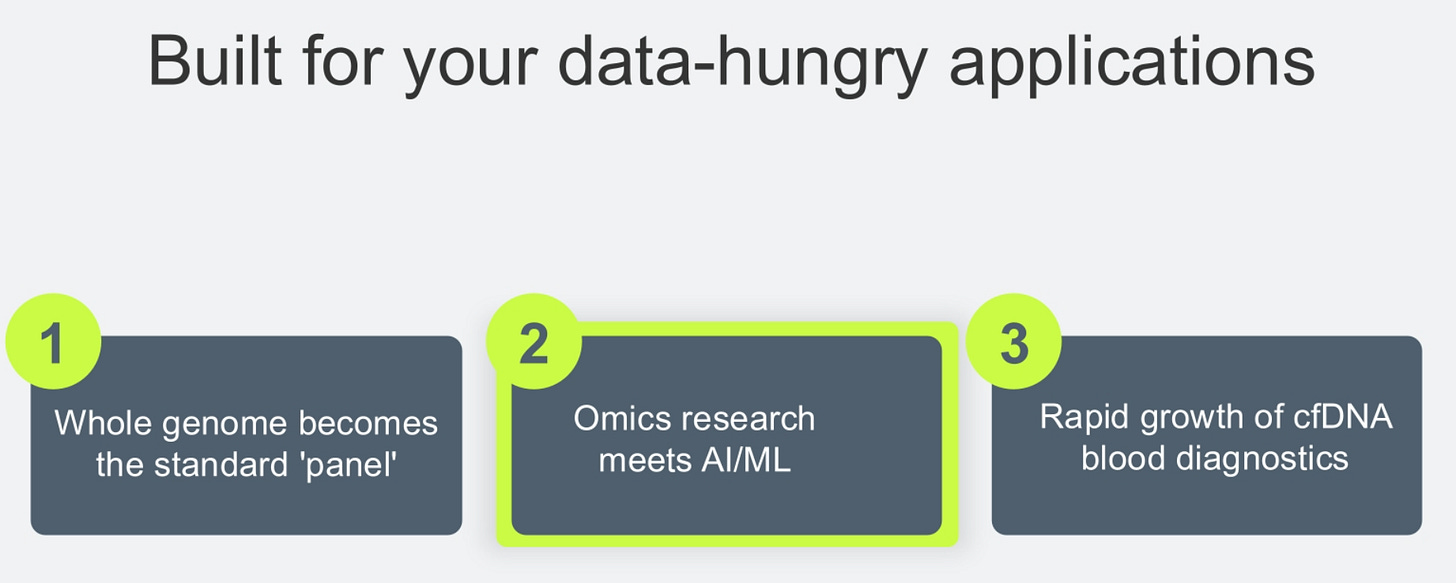 Built for your data-hungry applications

1
Whole genome becomes the standard 'panel'

2
Omics research meets AI/ML

3
Rapid growth of cfDNA blood diagnostics